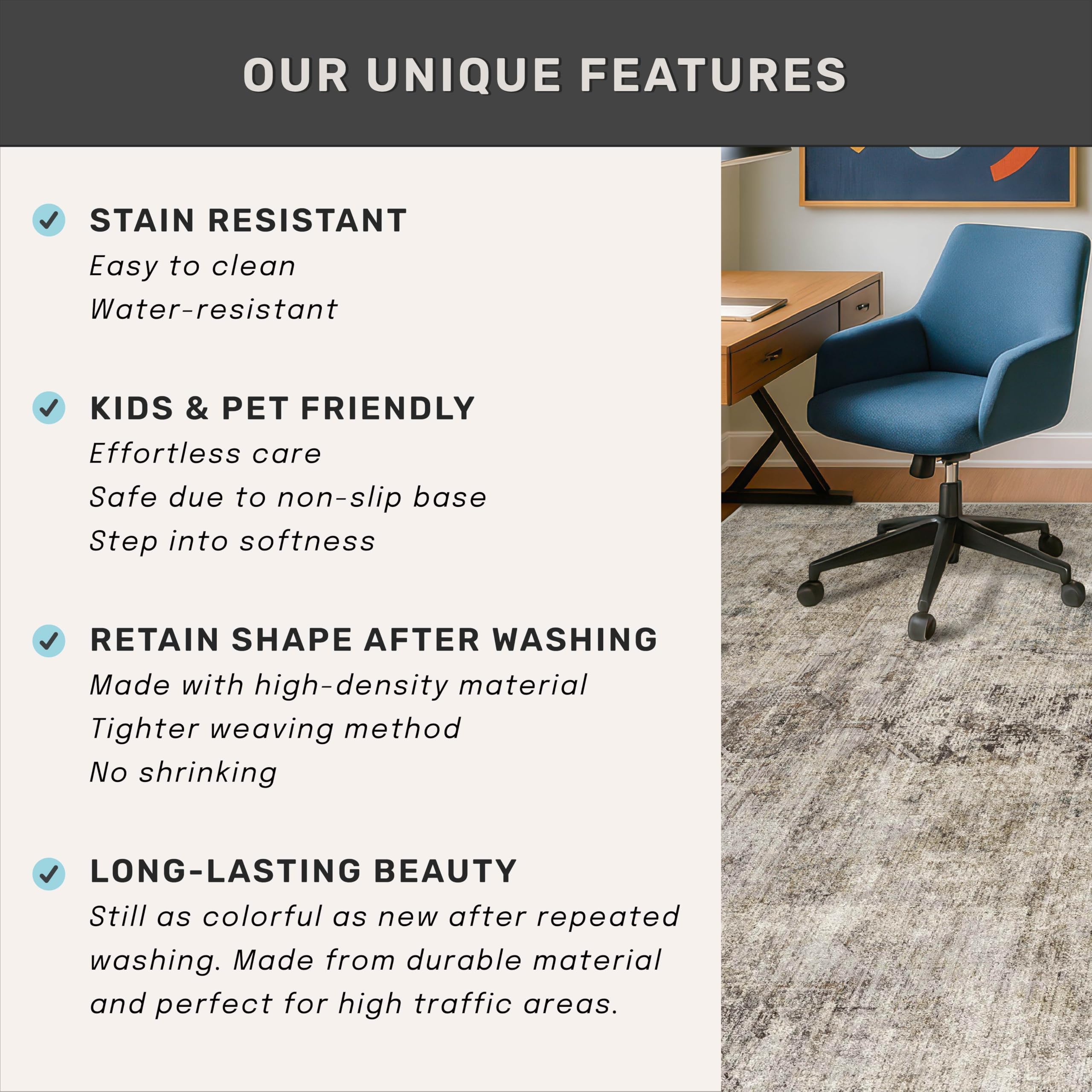 OUR UNIQUE FEATURES

STAIN RESISTANT
Easy to clean
Water-resistant

KIDS & PET FRIENDLY
Effortless care
Safe due to non-slip base
Step into softness

RETAIN SHAPE AFTER WASHING
Made with high-density material
Tighter weaving method
No shrinking

LONG-LASTING BEAUTY
Still as colorful as new after repeated washing. Made from durable material and perfect for high traffic areas.